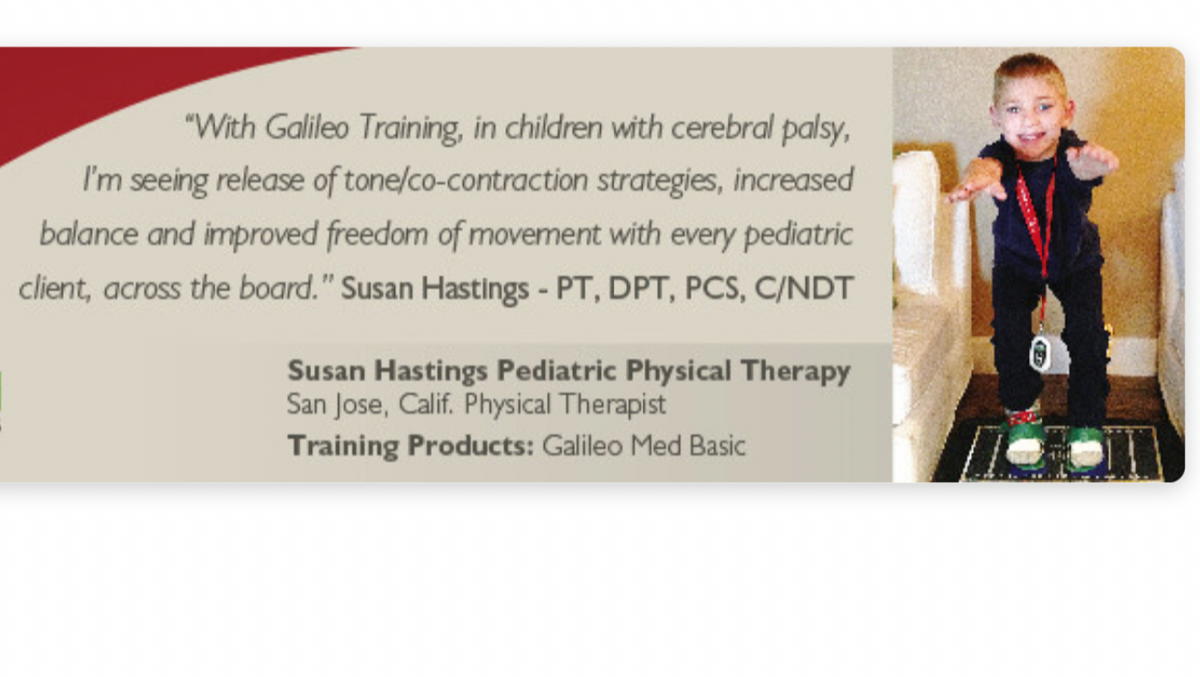 "With Galileo Training, in children with cerebral palsy, I'm seeing release of tone/co-contraction strategies, increased balance and improved freedom of movement with every pediatric client, across the board." Susan Hastings - PT, DPT, PCS, C/NDT

Susan Hastings Pediatric Physical Therapy
San Jose, Calif. Physical Therapist
Training Products: Galileo Med Basic